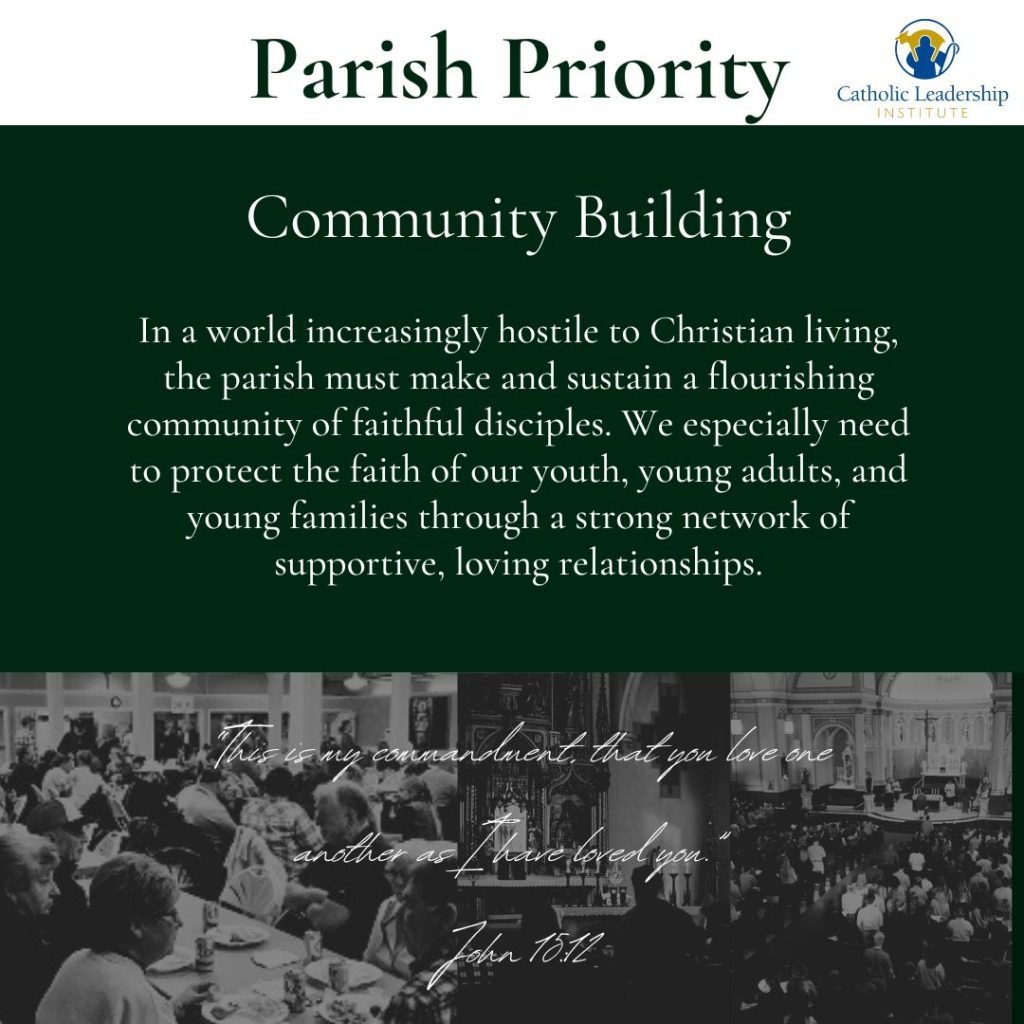 Parish Priority

Catholic Leadership INSTITUTE

Community Building

In a world increasingly hostile to Christian living, the parish must make and sustain a flourishing community of faithful disciples. We especially need to protect the faith of our youth, young adults, and young families through a strong network of supportive, loving relationships.

"This is my commandment, that you love one another as I have loved you."

John 15:12